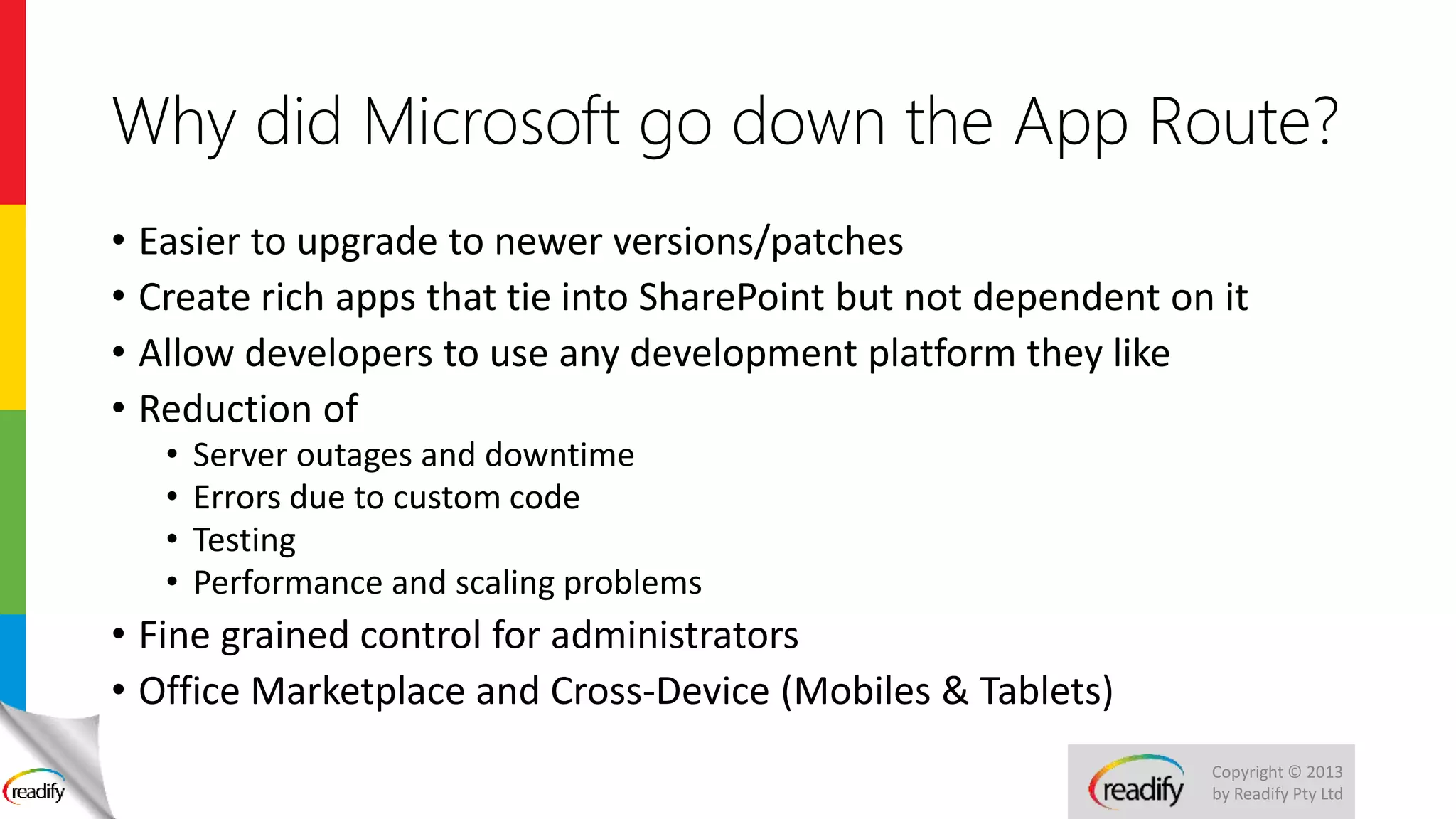 Why did Microsoft go down the App Route?

• Easier to upgrade to newer versions/patches
• Create rich apps that tie into SharePoint but not dependent on it
• Allow developers to use any development platform they like
• Reduction of
  • Server outages and downtime
  • Errors due to custom code
  • Testing
  • Performance and scaling problems
• Fine grained control for administrators
• Office Marketplace and Cross-Device (Mobiles & Tablets)

readify

readify Copyright © 2013 by Readify Pty Ltd